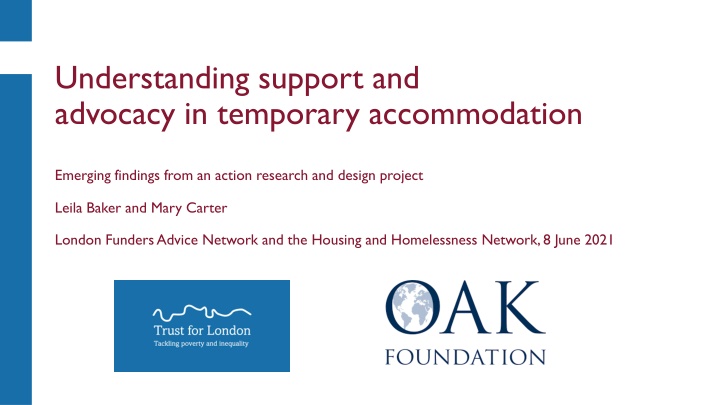 Understanding support and advocacy in temporary accommodation

Emerging findings from an action research and design project

Leila Baker and Mary Carter

London Funders Advice Network and the Housing and Homelessness Network, 8 June 2021

Trust for London
Tackling poverty and inequality

OAK
FOUNDATION